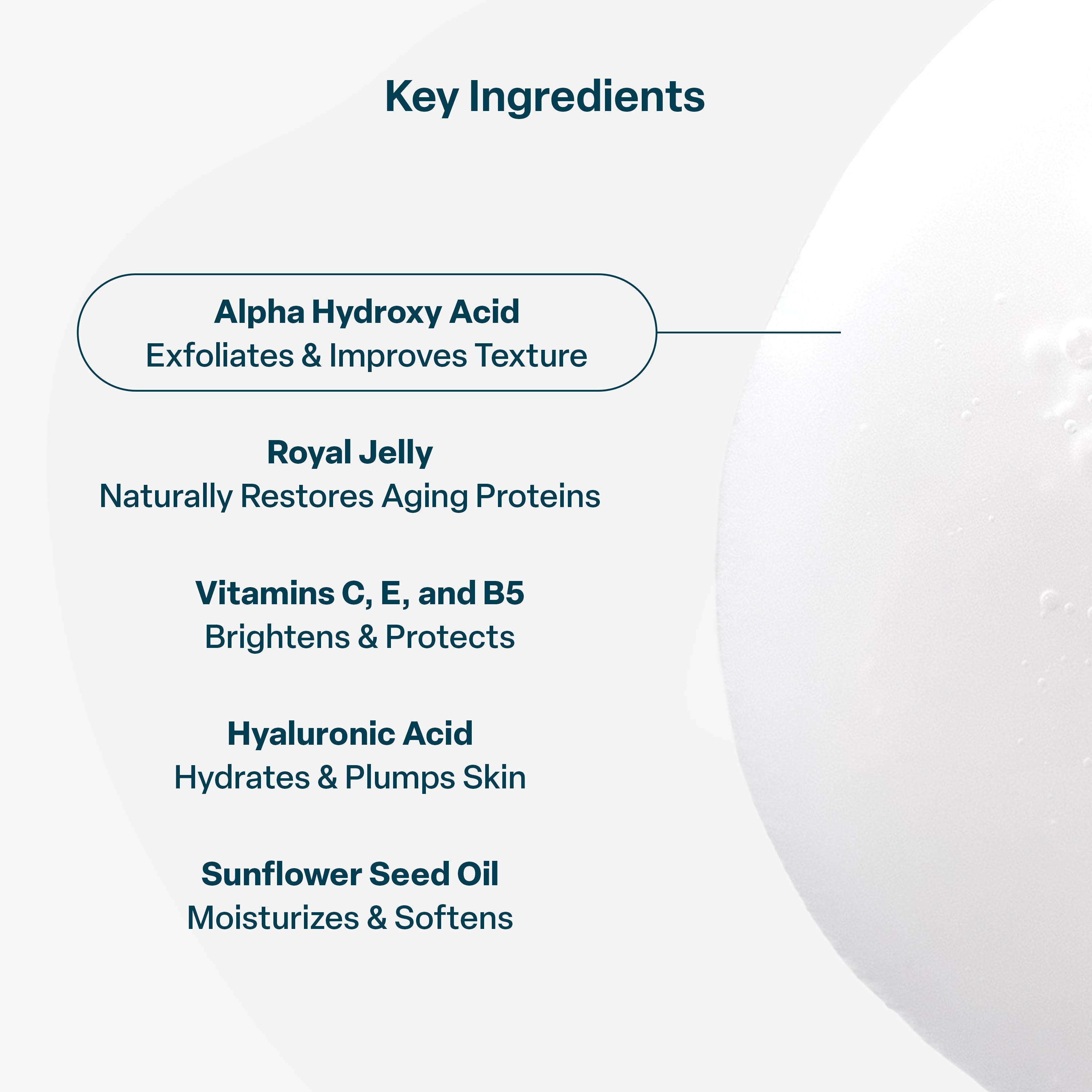 Key Ingredients

Alpha Hydroxy Acid
Exfoliates & Improves Texture

Royal Jelly
Naturally Restores Aging Proteins

Vitamins C, E, and B5
Brightens & Protects

Hyaluronic Acid
Hydrates & Plumps Skin

Sunflower Seed Oil
Moisturizes & Softens